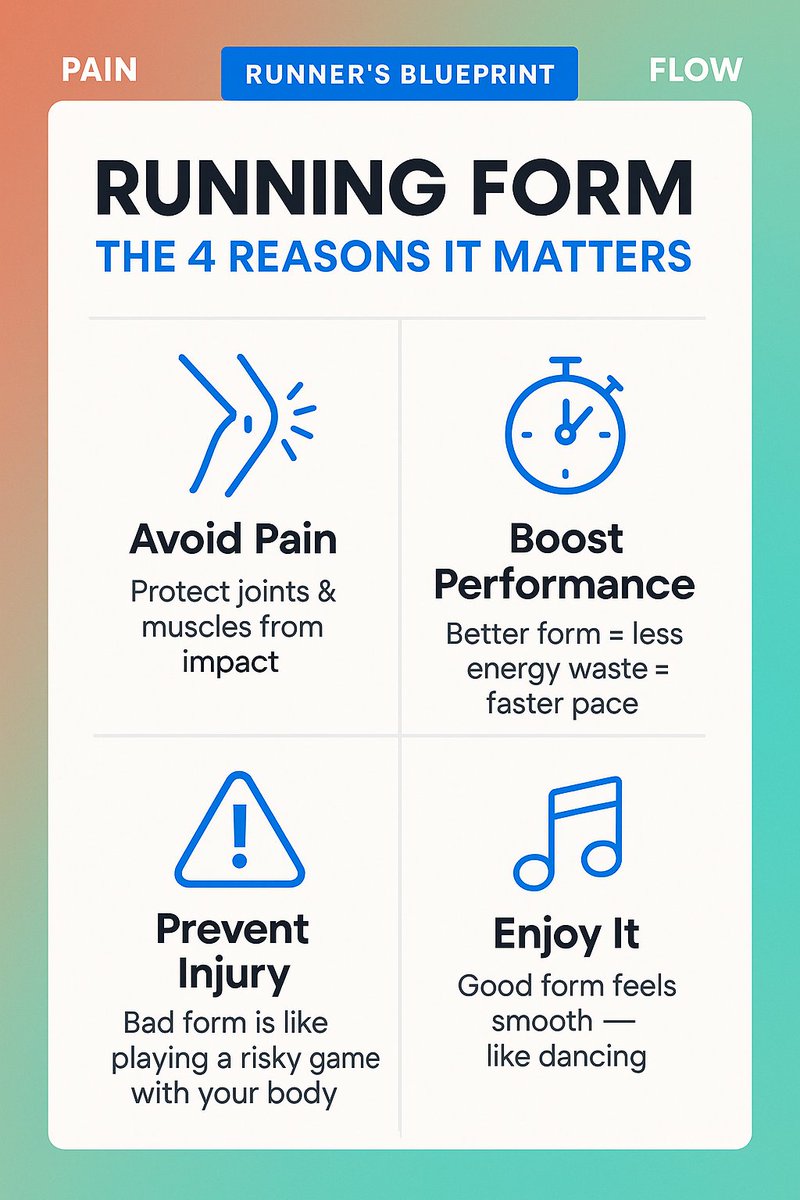 PAIN

RUNNER'S BLUEPRINT

FLOW

RUNNING FORM

THE 4 REASONS IT MATTERS

Avoid Pain

Protect joints & muscles from impact

Boost Performance

Better form = less energy waste = faster pace

Prevent Injury

Bad form is like playing a risky game with your body

Enjoy It

Good form feels smooth — like dancing